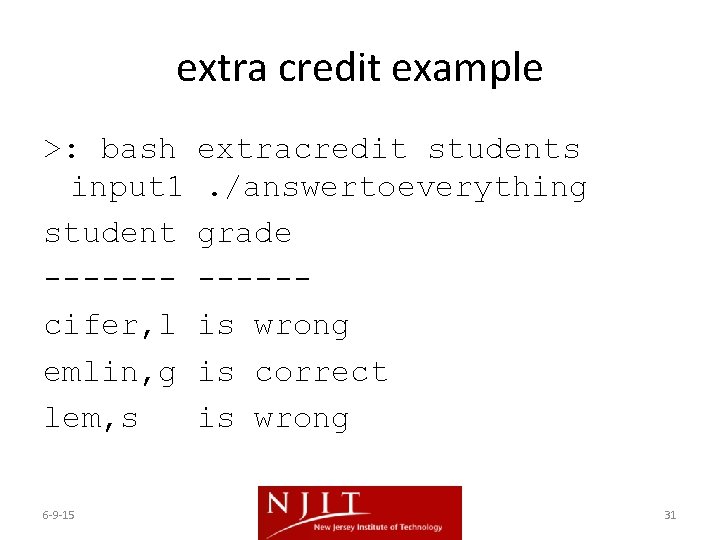 extra credit example

>: bash extracredit students input1 ./answertoeverything

student grade

------- ------

cifer,l is wrong

emlin,g is correct

lem,s   is wrong

6-9-15

NJIT
New Jersey Institute of Technology

31